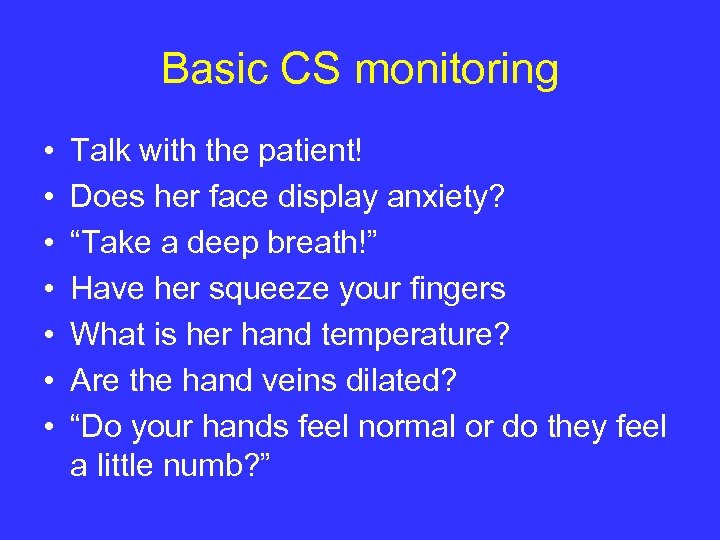 Basic CS monitoring

• Talk with the patient!
• Does her face display anxiety?
• “Take a deep breath!”
• Have her squeeze your fingers
• What is her hand temperature?
• Are the hand veins dilated?
• “Do your hands feel normal or do they feel a little numb?”